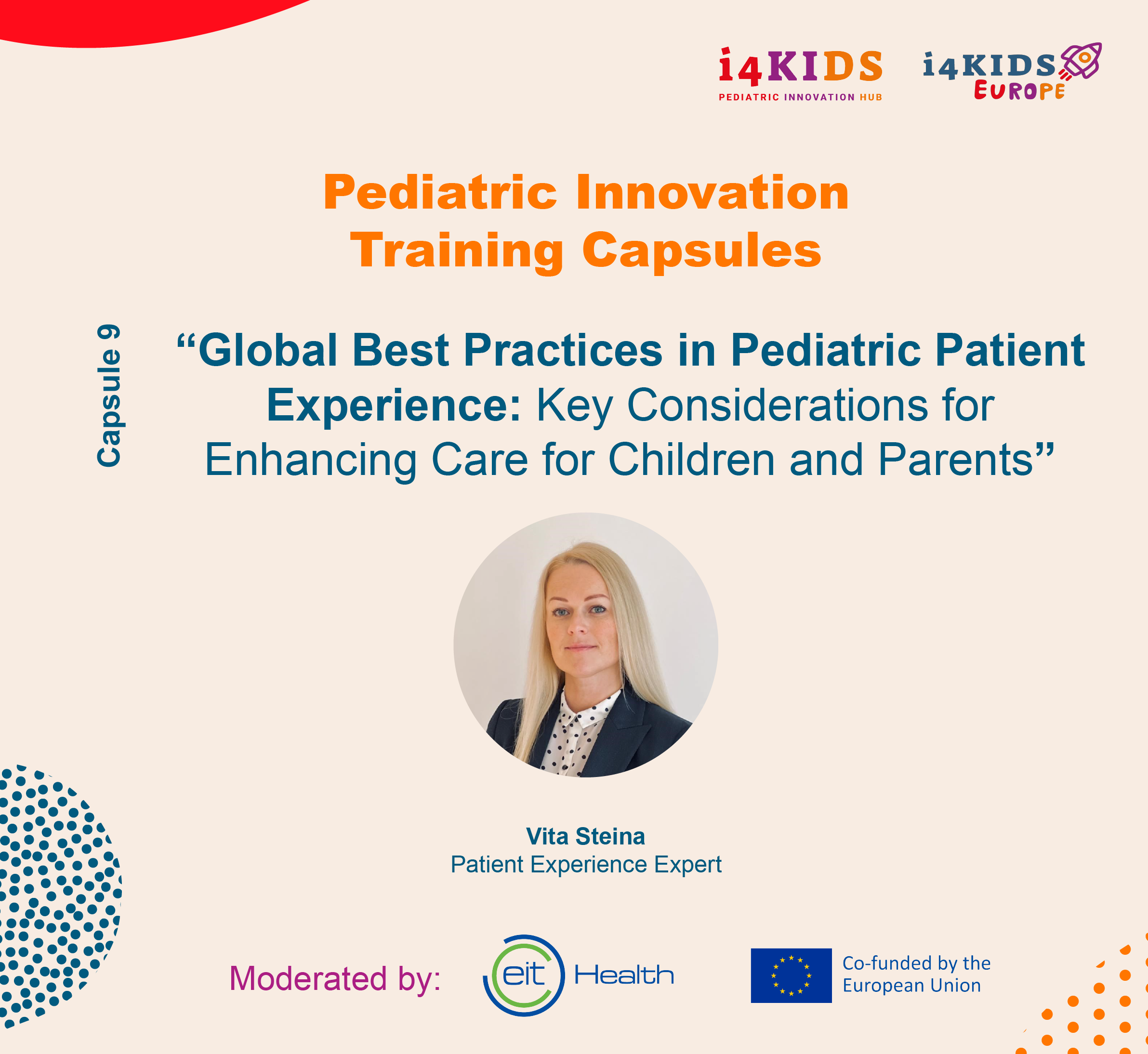 i4KIDS
PEDIATRIC INNOVATION HUB

i4KIDS
EUROPE

Pediatric Innovation Training Capsules

Capsule 9

“Global Best Practices in Pediatric Patient Experience: Key Considerations for Enhancing Care for Children and Parents”

Vita Steina
Patient Experience Expert

Moderated by:

eit Health

Co-funded by the European Union